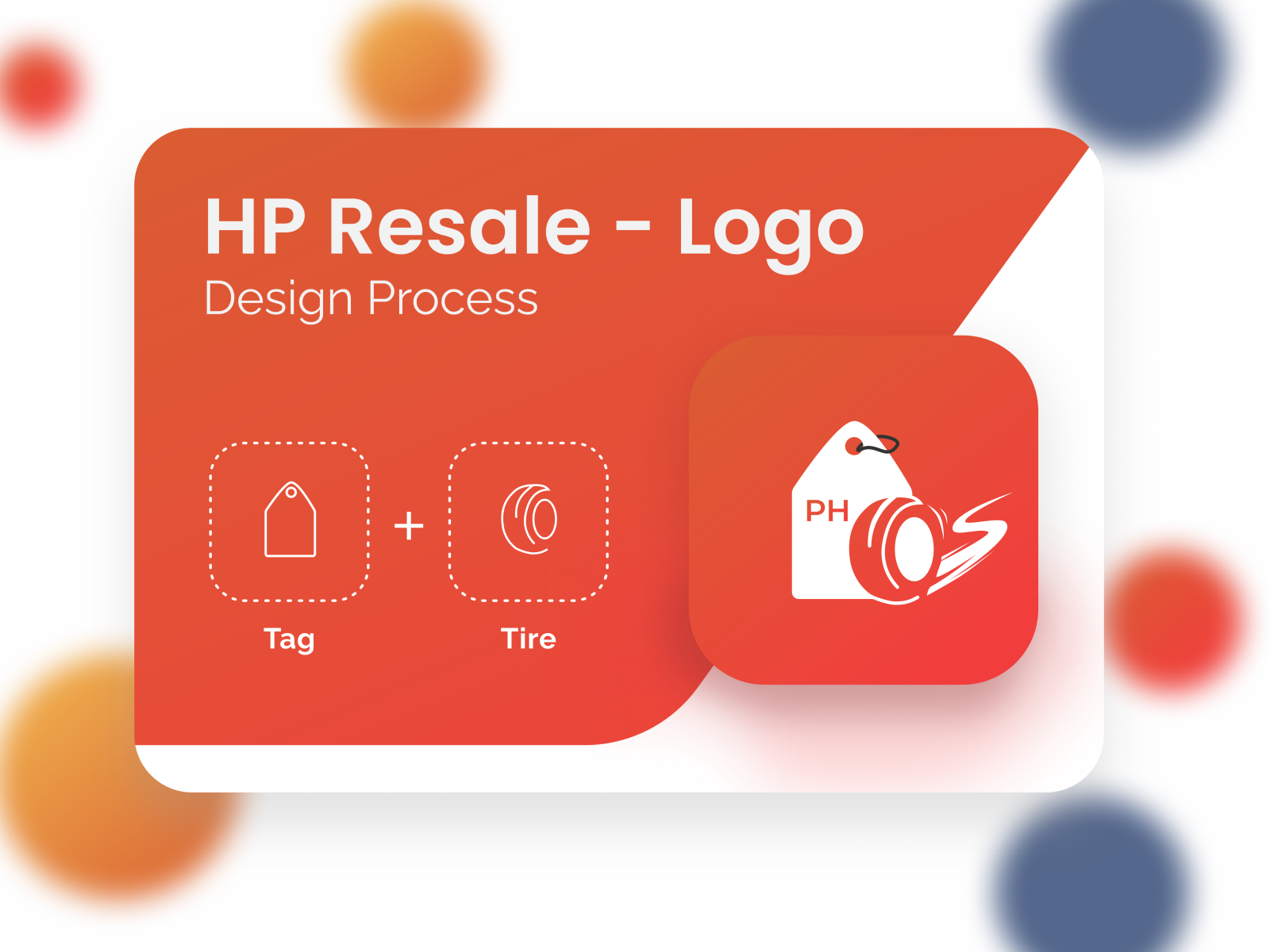 HP Resale - Logo
Design Process

Tag + Tire

PH